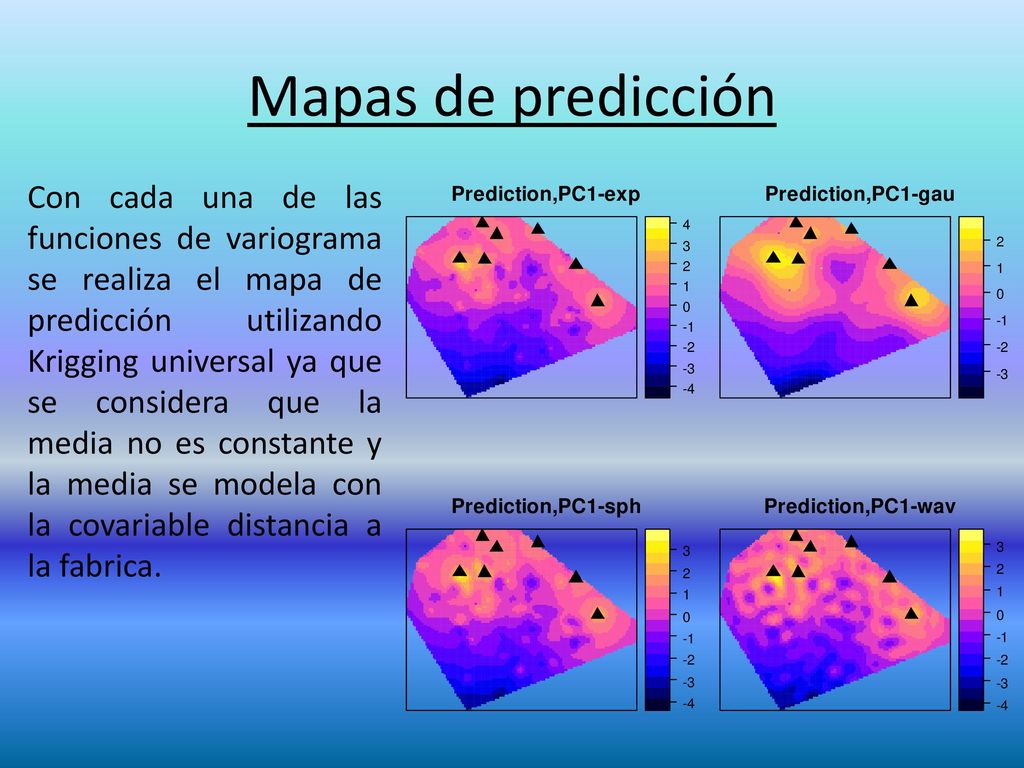 Mapas de predicción

Con cada una de las funciones de variograma se realiza el mapa de predicción utilizando Krigging universal ya que se considera que la media no es constante y la media se modela con la covariable distancia a la fabrica.

Prediction,PC1-exp

4
3
2
1
0
-1
-2
-3
-4

Prediction,PC1-gau

2
1
0
-1
-2
-3

Prediction,PC1-sph

3
2
1
0
-1
-2
-3
-4

Prediction,PC1-wav

3
2
1
0
-1
-2
-3
-4